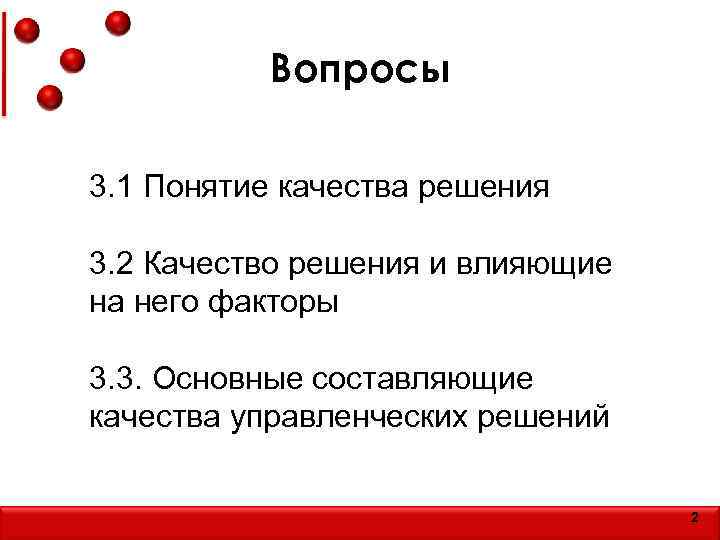 Вопросы

3.1 Понятие качества решения

3.2 Качество решения и влияющие на него факторы

3.3. Основные составляющие качества управленческих решений

2